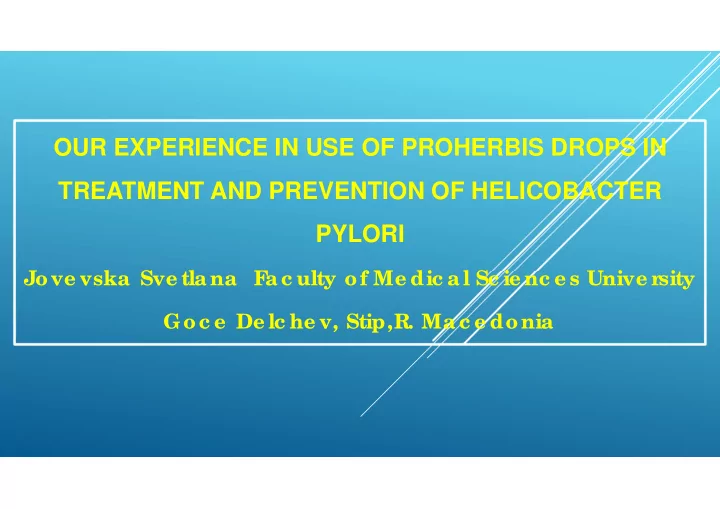 OUR EXPERIENCE IN USE OF PROHERBIS DROPS IN TREATMENT AND PREVENTION OF HELICOBACTER PYLORI

Jovevska Svetlana Faculty of Medical Sciences University Goce Delchev, Stip,R. Macedonia